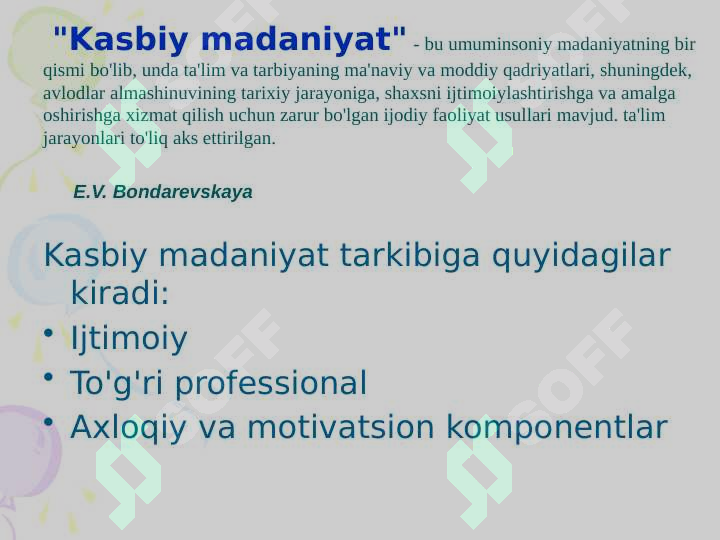 "Kasbiy madaniyat" - bu umuminsoniy madaniyatning bir qismi bo'lib, unda ta'lim va tarbiyaning ma'naviy va moddiy qadriyatlari, shuningdek, avlodlar almashinuvining tarixiy jarayoniga, shaxsni ijtimoiylashtirishga va amalga oshirishga xizmat qilish uchun zarur bo'lgan ijodiy faoliyat usullari mavjud. ta'lim jarayonlari to'liq aks ettirilgan.

E.V. Bondarevskaya

Kasbiy madaniyat tarkibiga quyidagilar kiradi:

• Ijtimoiy
• To'g'ri professional
• Axloqiy va motivatsion komponentlar

SOFF
SOFF
SOFF
SOFF